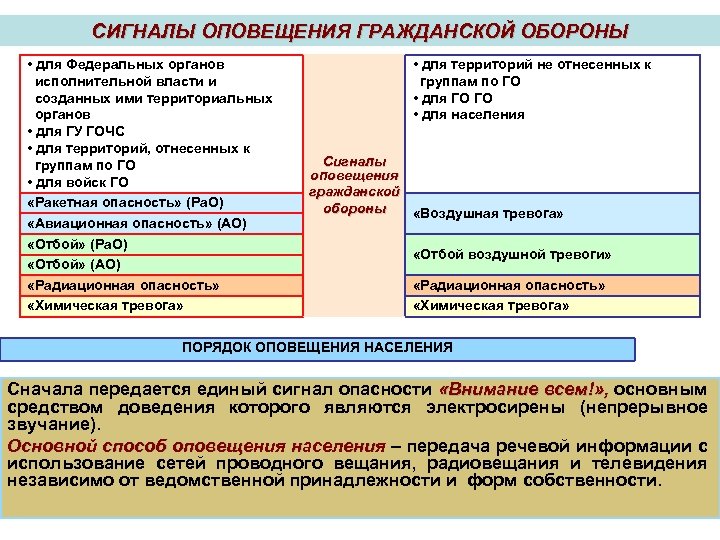 СИГНАЛЫ ОПОВЕЩЕНИЯ ГРАЖДАНСКОЙ ОБОРОНЫ

• для Федеральных органов исполнительной власти и созданных ими территориальных органов
• для ГУ ГОЧС
• для территорий, отнесенных к группам по ГО
• для войск ГО

«Ракетная опасность» (РаО)
«Авиационная опасность» (АО)
«Отбой» (РаО)
«Отбой» (АО)
«Радиационная опасность»
«Химическая тревога»

Сигналы оповещения гражданской обороны

• для территорий не отнесенных к группам по ГО
• для ГО ГО
• для населения

«Воздушная тревога»
«Отбой воздушной тревоги»
«Радиационная опасность»
«Химическая тревога»

ПОРЯДОК ОПОВЕЩЕНИЯ НАСЕЛЕНИЯ

Сначала передается единый сигнал опасности «Внимание всем!», основным средством доведения которого являются электросирены (непрерывное звучание).

Основной способ оповещения населения – передача речевой информации с использование сетей проводного вещания, радиовещания и телевидения независимо от ведомственной принадлежности и форм собственности.